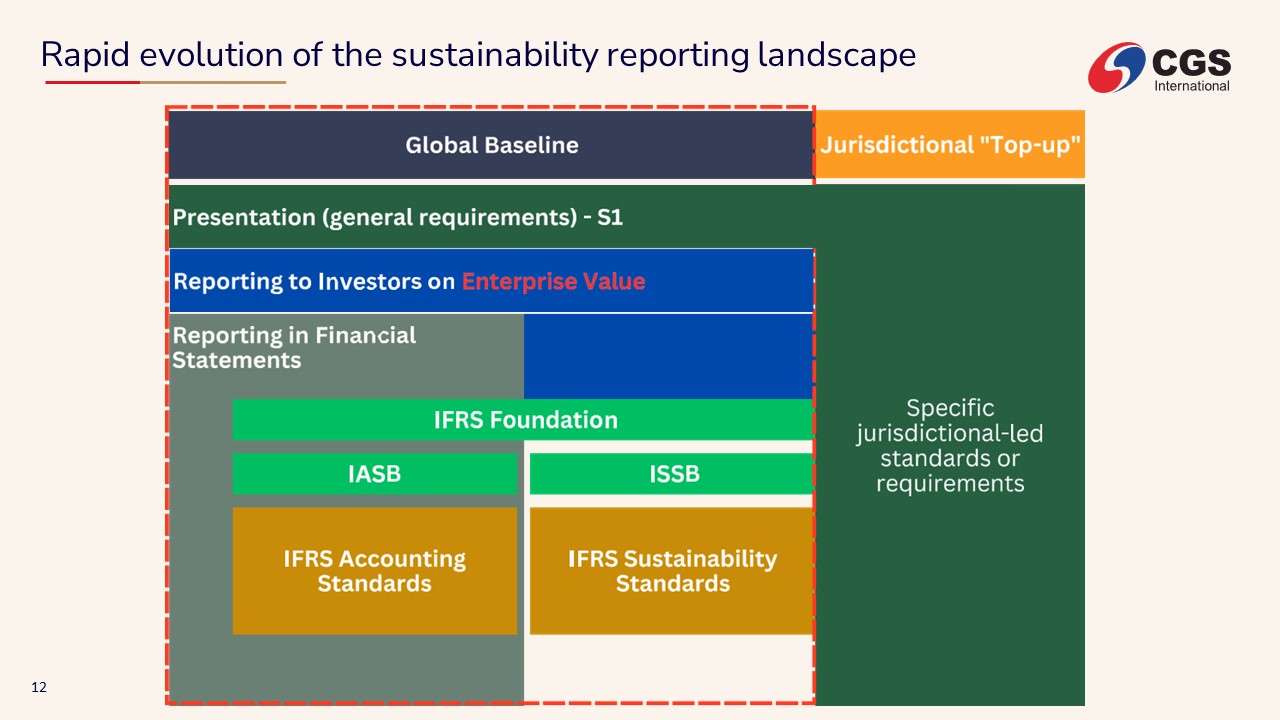 Rapid evolution of the sustainability reporting landscape

CGS International

Global Baseline

Jurisdictional "Top-up"

Presentation (general requirements) - S1

Reporting to Investors on Enterprise Value

Reporting in Financial Statements

IFRS Foundation

IASB

ISSB

IFRS Accounting Standards

IFRS Sustainability Standards

Specific jurisdictional-led standards or requirements

12